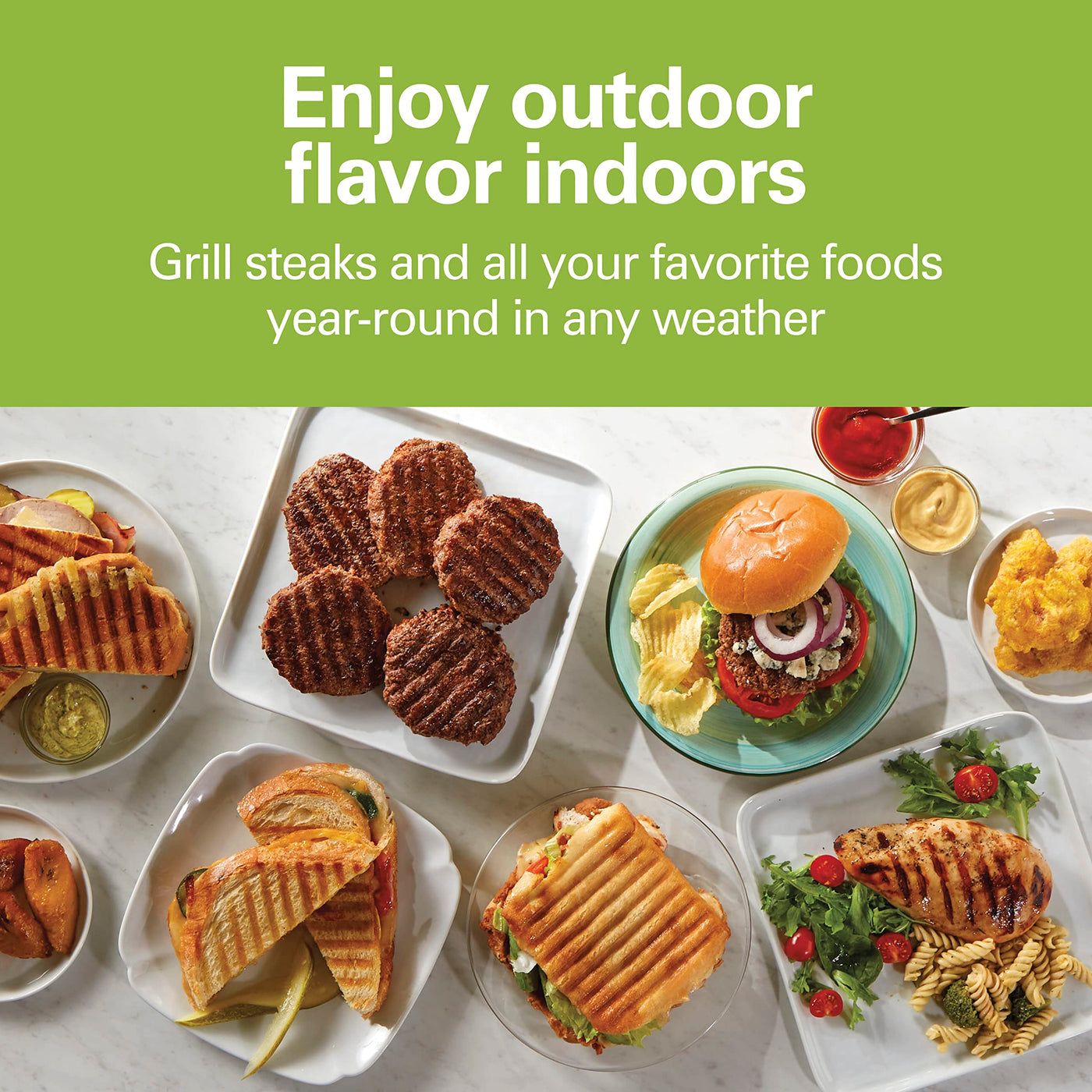 Enjoy outdoor flavor indoors

Grill steaks and all your favorite foods year-round in any weather